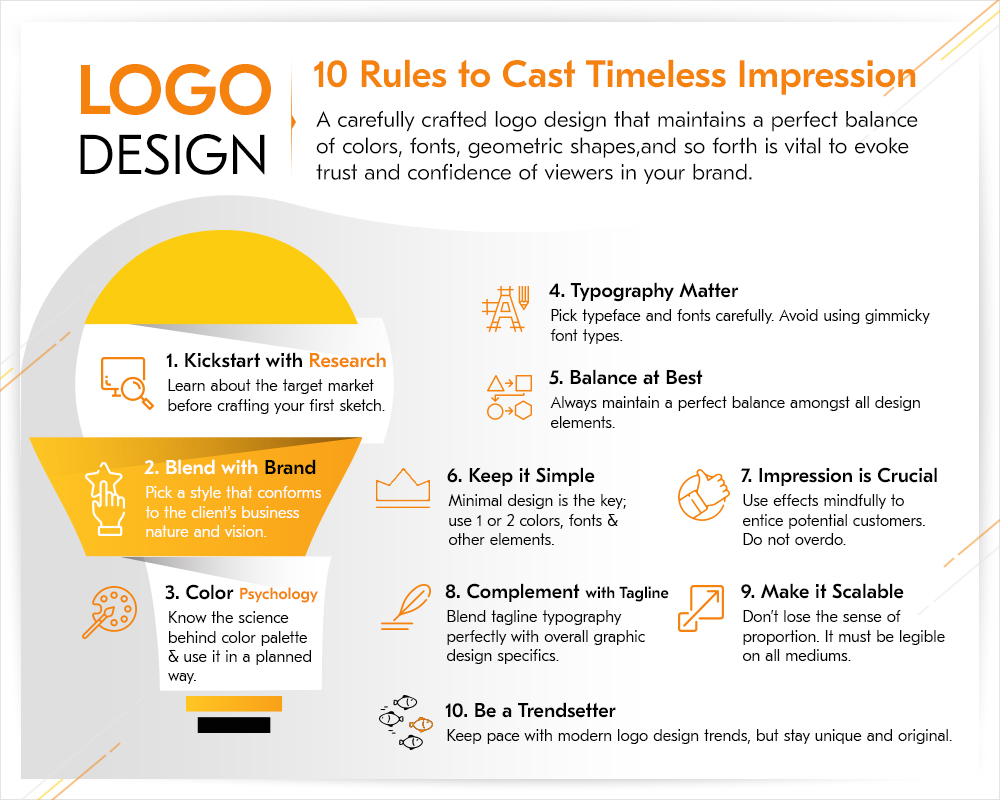 LOGO DESIGN

10 Rules to Cast Timeless Impression

A carefully crafted logo design that maintains a perfect balance of colors, fonts, geometric shapes,and so forth is vital to evoke trust and confidence of viewers in your brand.

1. Kickstart with Research
Learn about the target market before crafting your first sketch.

2. Blend with Brand
Pick a style that conforms to the client's business nature and vision.

3. Color Psychology
Know the science behind color palette & use it in a planned way.

4. Typography Matter
Pick typeface and fonts carefully. Avoid using gimmicky font types.

5. Balance at Best
Always maintain a perfect balance amongst all design elements.

6. Keep it Simple
Minimal design is the key; use 1 or 2 colors, fonts & other elements.

7. Impression is Crucial
Use effects mindfully to entice potential customers. Do not overdo.

8. Complement with Tagline
Blend tagline typography perfectly with overall graphic design specifics.

9. Make it Scalable
Don't lose the sense of proportion. It must be legible on all mediums.

10. Be a Trendsetter
Keep pace with modern logo design trends, but stay unique and original.